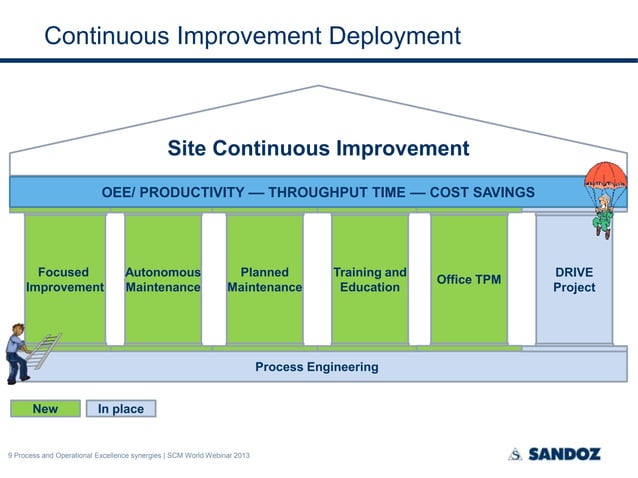 Continuous Improvement Deployment

Site Continuous Improvement

OEE/ PRODUCTIVITY — THROUGHPUT TIME — COST SAVINGS

Focused Improvement

Autonomous Maintenance

Planned Maintenance

Training and Education

Office TPM

DRIVE Project

Process Engineering

New

In place

9 Process and Operational Excellence synergies | SCM World Webinar 2013

SANDOZ